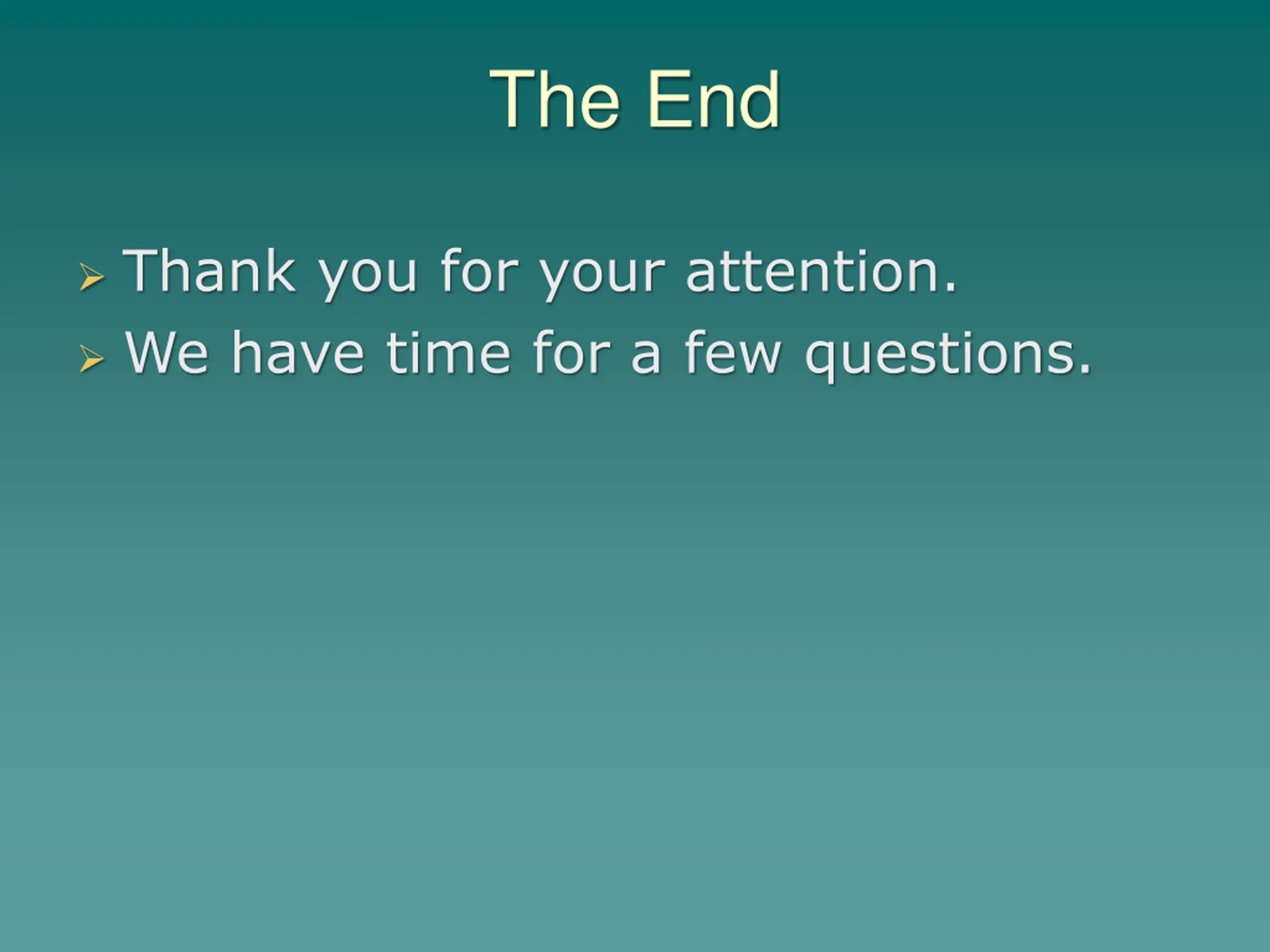 The End

➢ Thank you for your attention.
➢ We have time for a few questions.